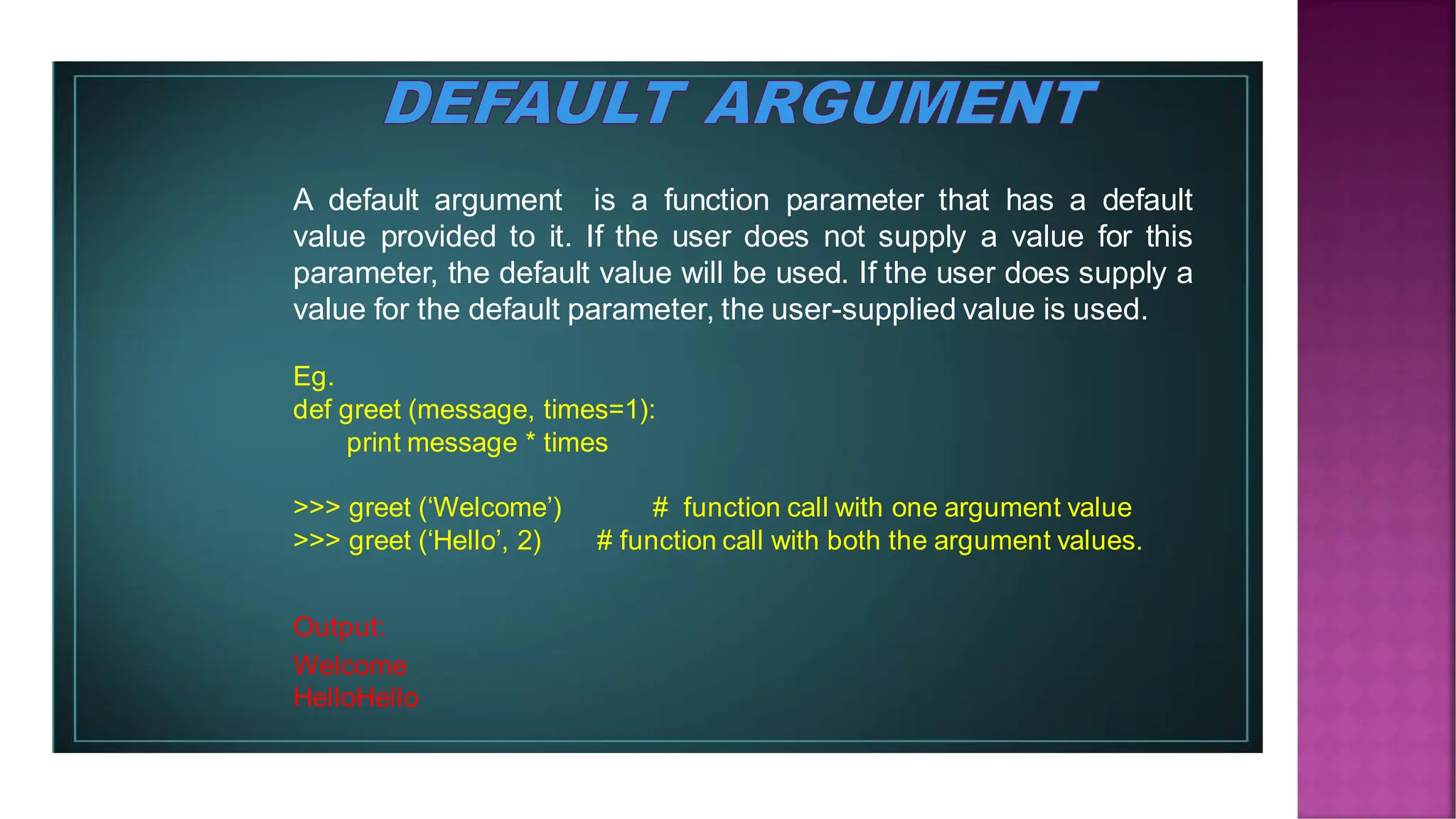 DEFAULT ARGUMENT

A default argument is a function parameter that has a default value provided to it. If the user does not supply a value for this parameter, the default value will be used. If the user does supply a value for the default parameter, the user-supplied value is used.

Eg.
def greet (message, times=1):
    print message * times

>>> greet (‘Welcome’)    # function call with one argument value
>>> greet (‘Hello’, 2)    # function call with both the argument values.

Output:
Welcome
HelloHello